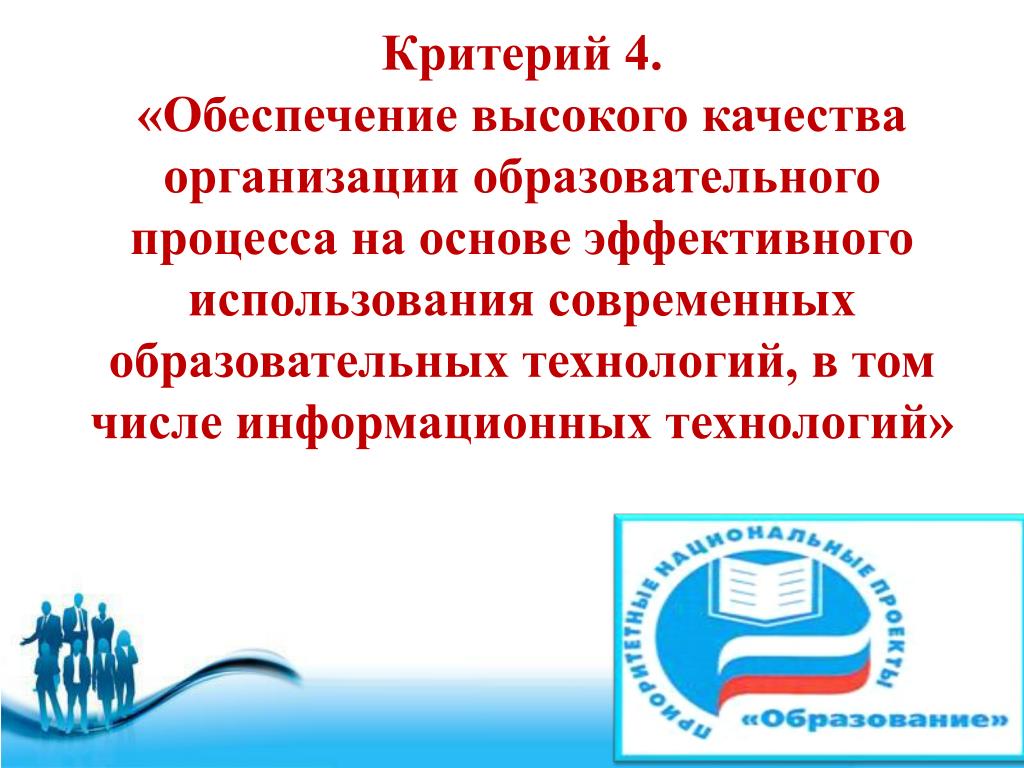 Критерий 4.
«Обеспечение высокого качества организации образовательного процесса на основе эффективного использования современных образовательных технологий, в том числе информационных технологий»

ПРИОРИТЕТНЫЕ НАЦИОНАЛЬНЫЕ ПРОЕКТЫ
«Образование»